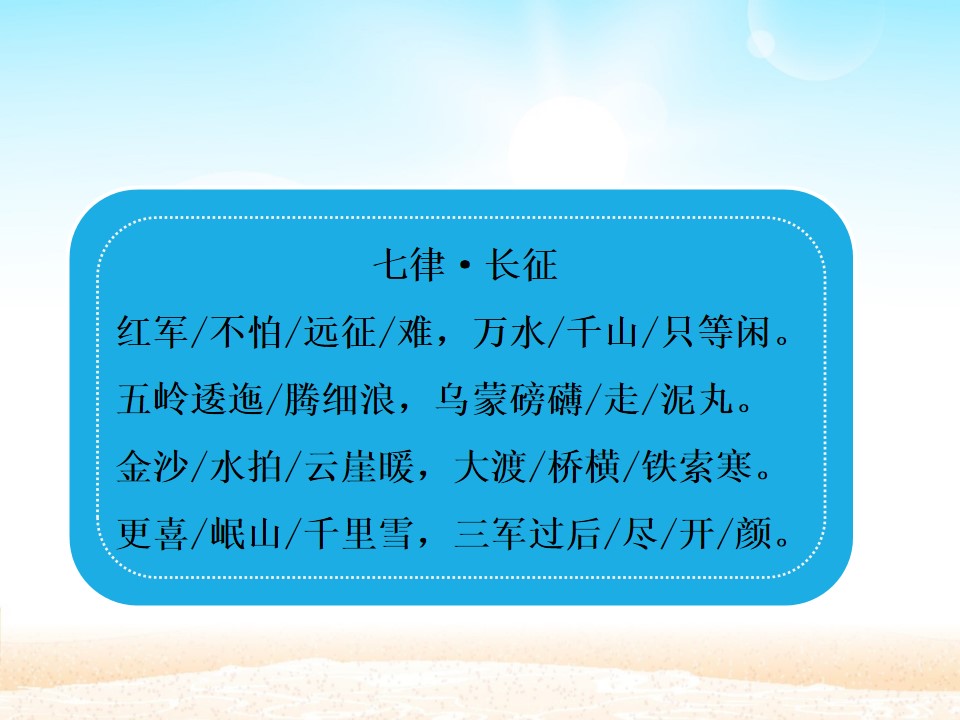 七律·长征

红军/不怕/远征/难，万水/千山/只等闲。

五岭逶迤/腾细浪，乌蒙磅礴/走/泥丸。

金沙/水拍/云崖暖，大渡/桥横/铁索寒。

更喜/岷山/千里雪，三军过后/尽/开/颜。